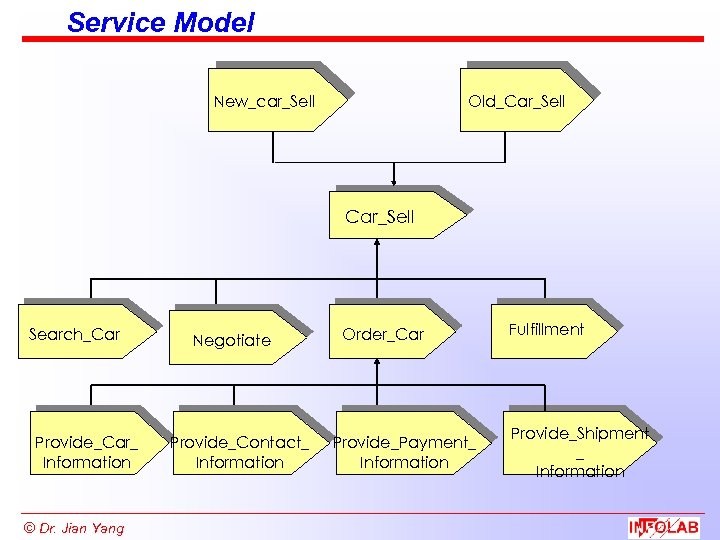 Service Model

New_car_Sell

Old_Car_Sell

Car_Sell

Search_Car

Negotiate

Order_Car

Fulfillment

Provide_Car_ Information

Provide_Contact_ Information

Provide_Payment_ Information

Provide_Shipment _ Information

© Dr. Jian Yang

INFOLAB